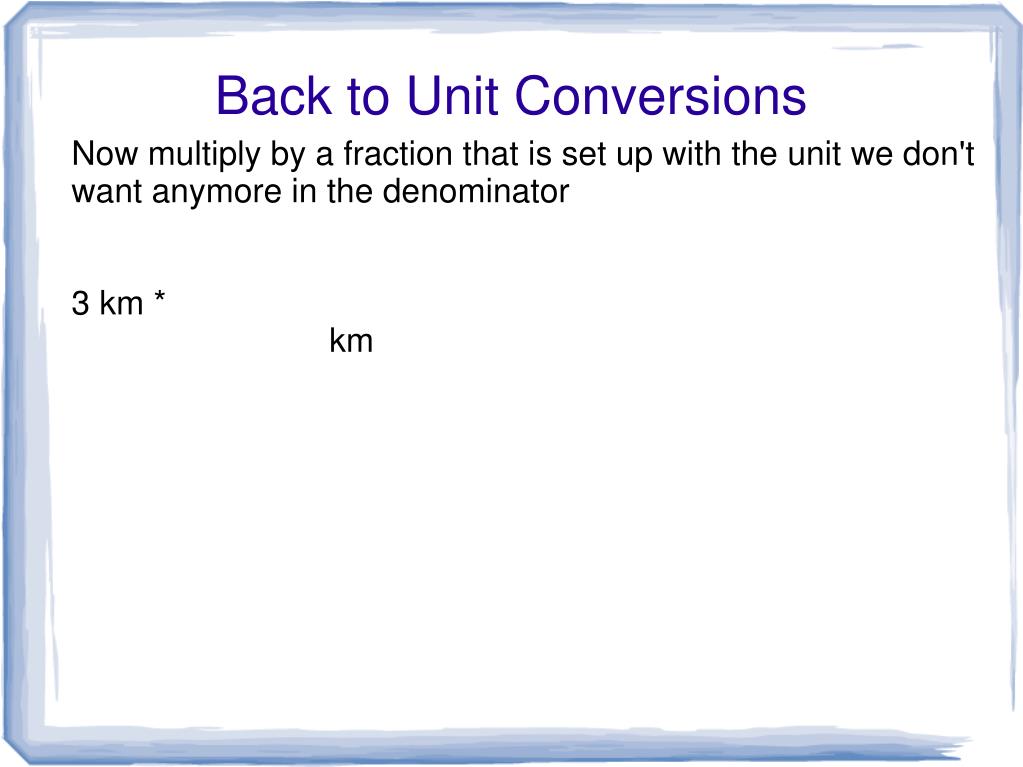 Back to Unit Conversions

Now multiply by a fraction that is set up with the unit we don't want anymore in the denominator

3 km *

km